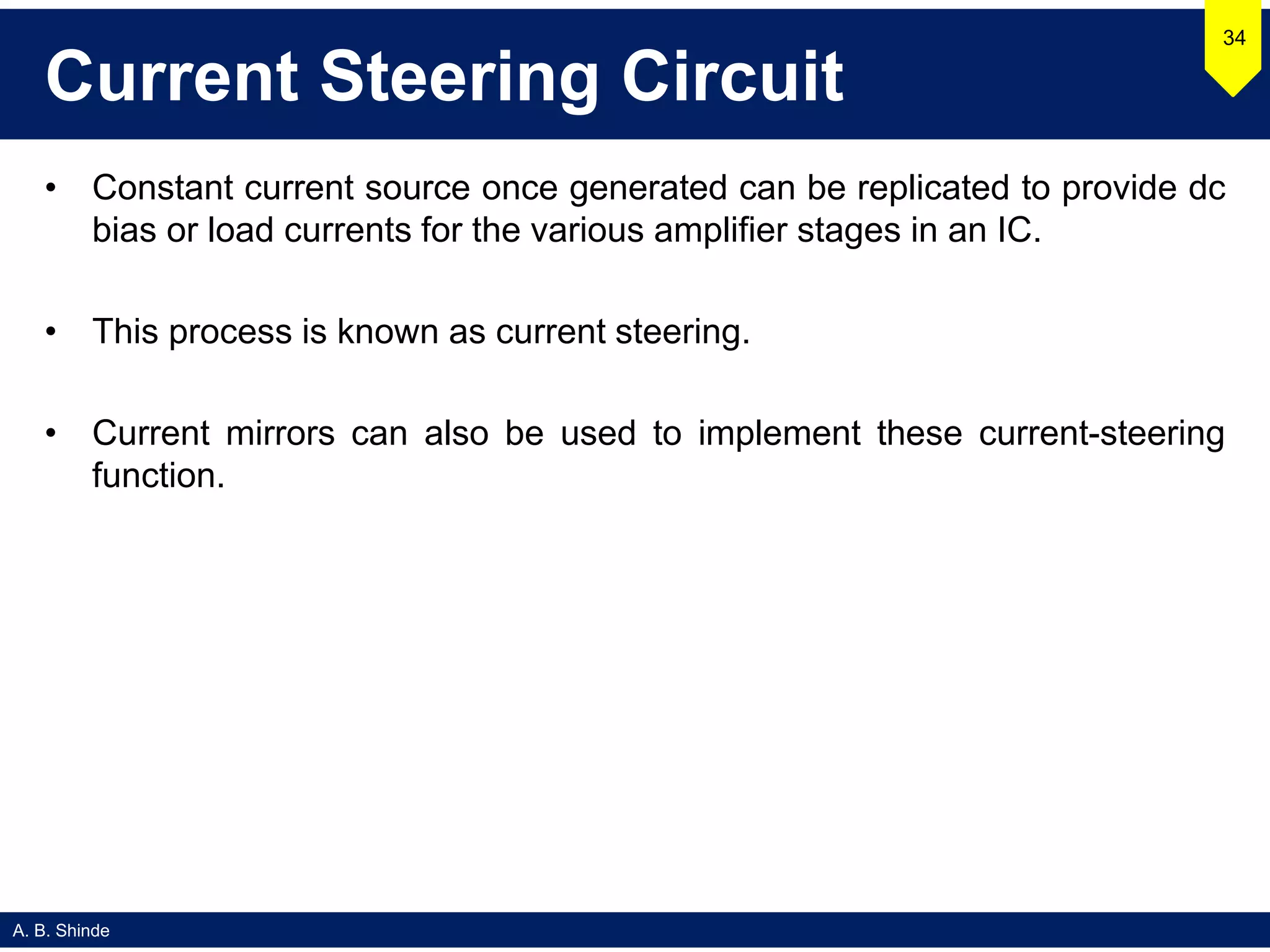 Current Steering Circuit

34

• Constant current source once generated can be replicated to provide dc bias or load currents for the various amplifier stages in an IC.

• This process is known as current steering.

• Current mirrors can also be used to implement these current-steering function.

A. B. Shinde